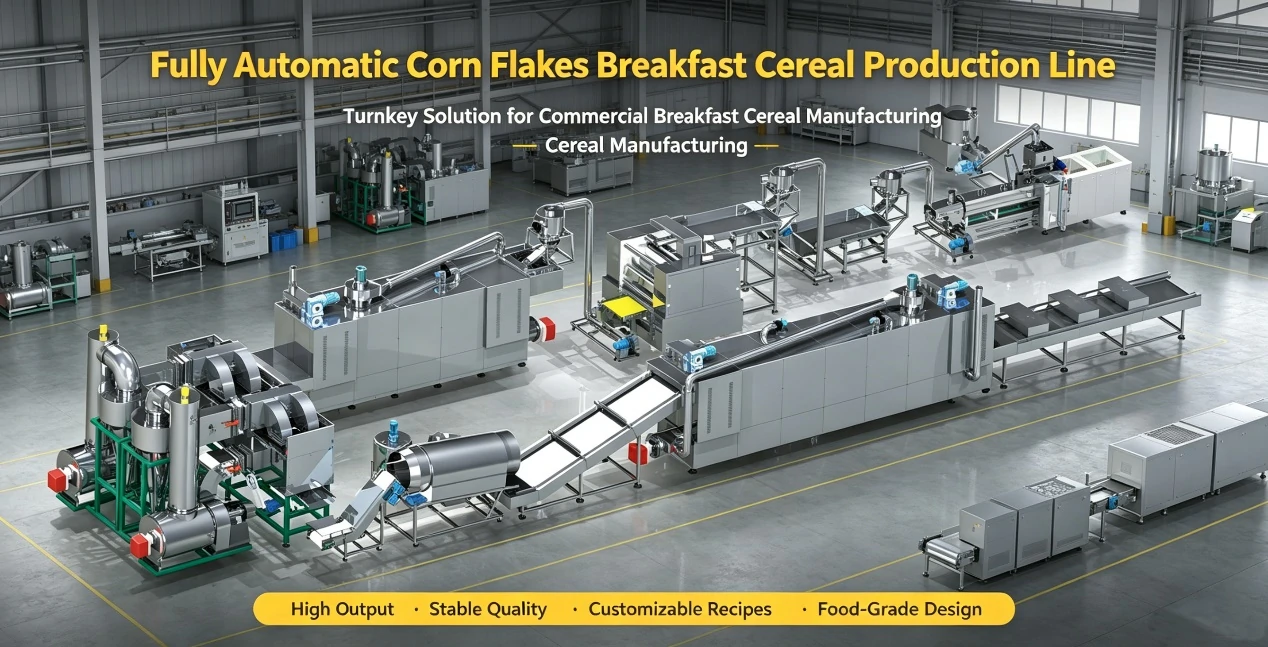 Fully Automatic Corn Flakes Breakfast Cereal Production Line

Turnkey Solution for Commercial Breakfast Cereal Manufacturing

— Cereal Manufacturing —

High Output · Stable Quality · Customizable Recipes · Food-Grade Design